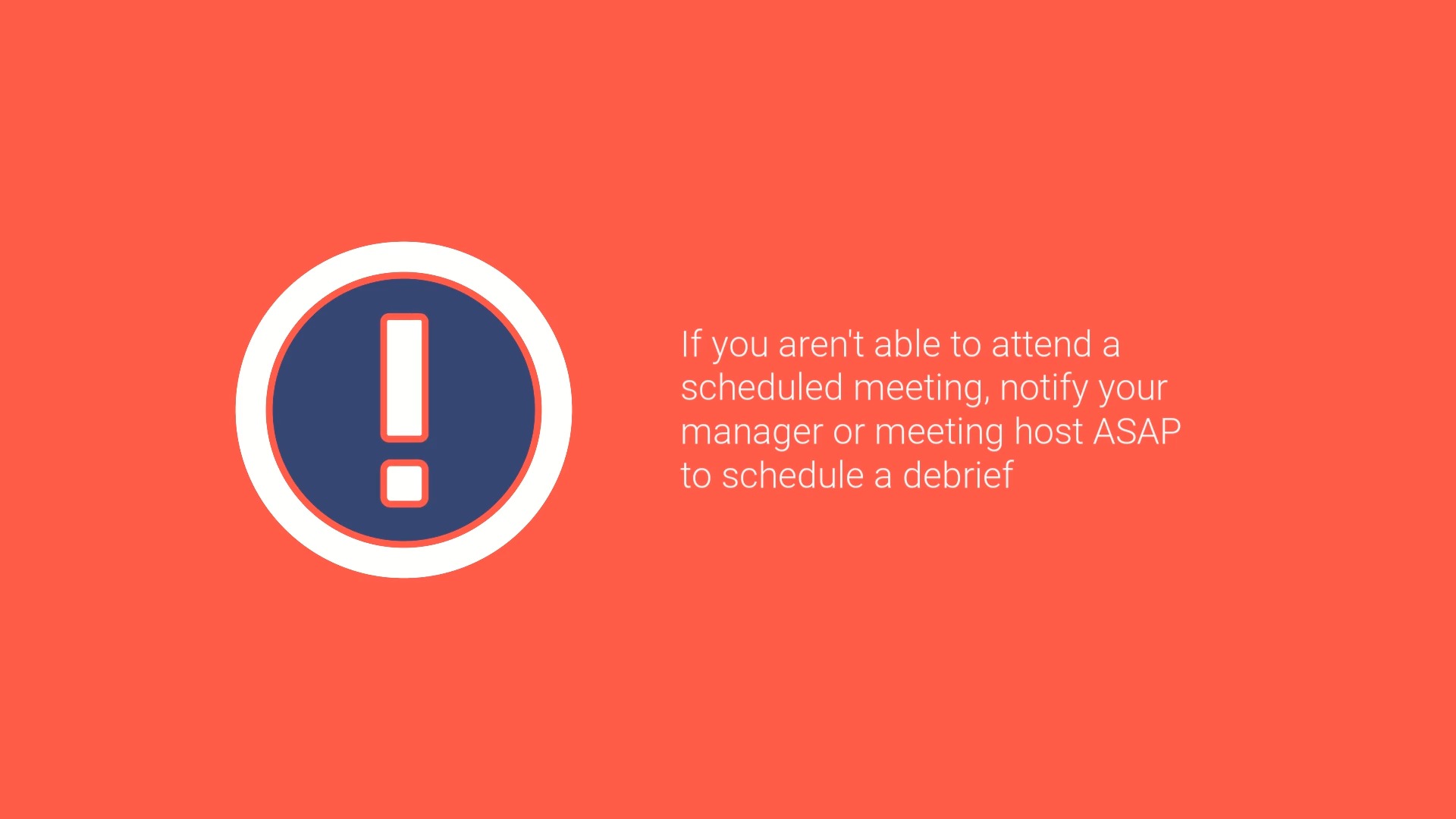 If you aren't able to attend a scheduled meeting, notify your manager or meeting host ASAP to schedule a debrief